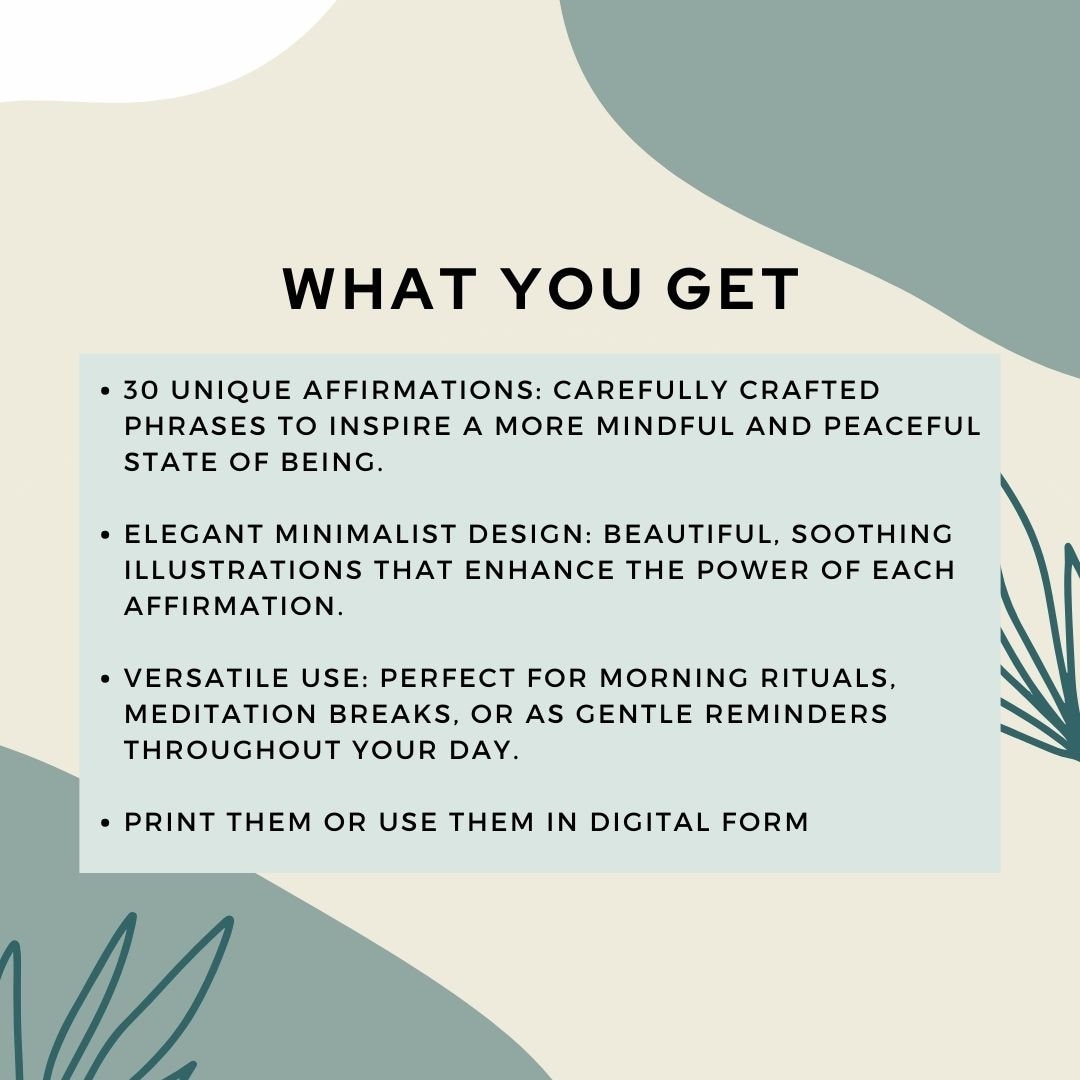 WHAT YOU GET

• 30 UNIQUE AFFIRMATIONS: CAREFULLY CRAFTED PHRASES TO INSPIRE A MORE MINDFUL AND PEACEFUL STATE OF BEING.

• ELEGANT MINIMALIST DESIGN: BEAUTIFUL, SOOTHING ILLUSTRATIONS THAT ENHANCE THE POWER OF EACH AFFIRMATION.

• VERSATILE USE: PERFECT FOR MORNING RITUALS, MEDITATION BREAKS, OR AS GENTLE REMINDERS THROUGHOUT YOUR DAY.

• PRINT THEM OR USE THEM IN DIGITAL FORM